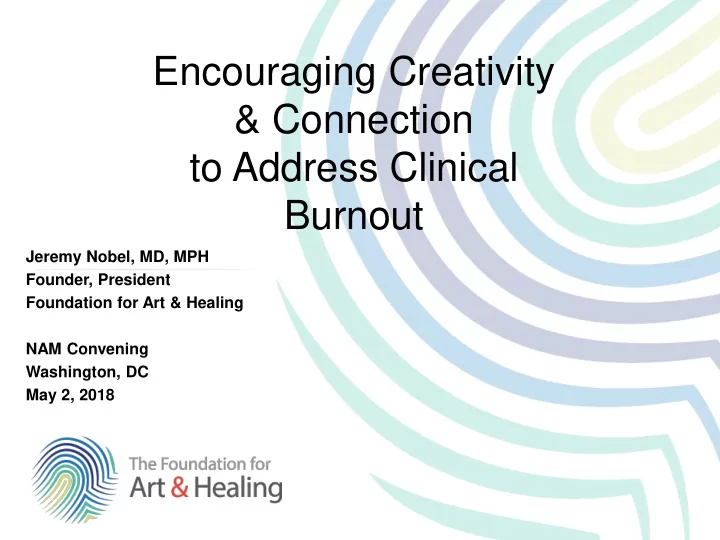 Encouraging Creativity & Connection to Address Clinical Burnout

Jeremy Nobel, MD, MPH
Founder, President
Foundation for Art & Healing

NAM Convening
Washington, DC
May 2, 2018

The Foundation for
Art & Healing